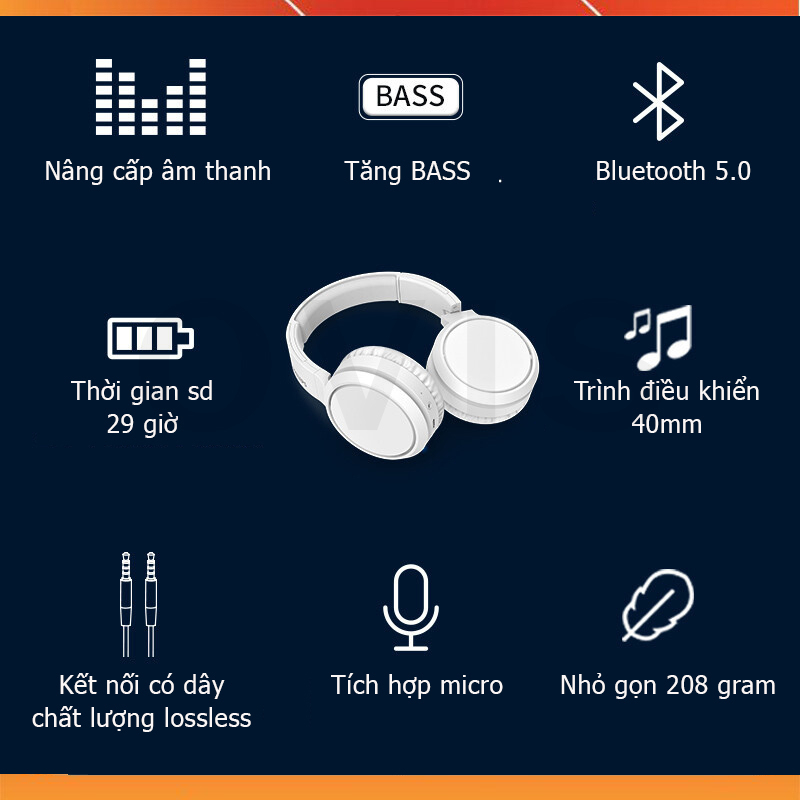 Nâng cấp âm thanh

BASS

Tăng BASS

Bluetooth 5.0

Thời gian sd
29 giờ

Trình điều khiển
40mm

Kết nối có dây
chất lượng lossless

Tích hợp micro

Nhỏ gọn 208 gram